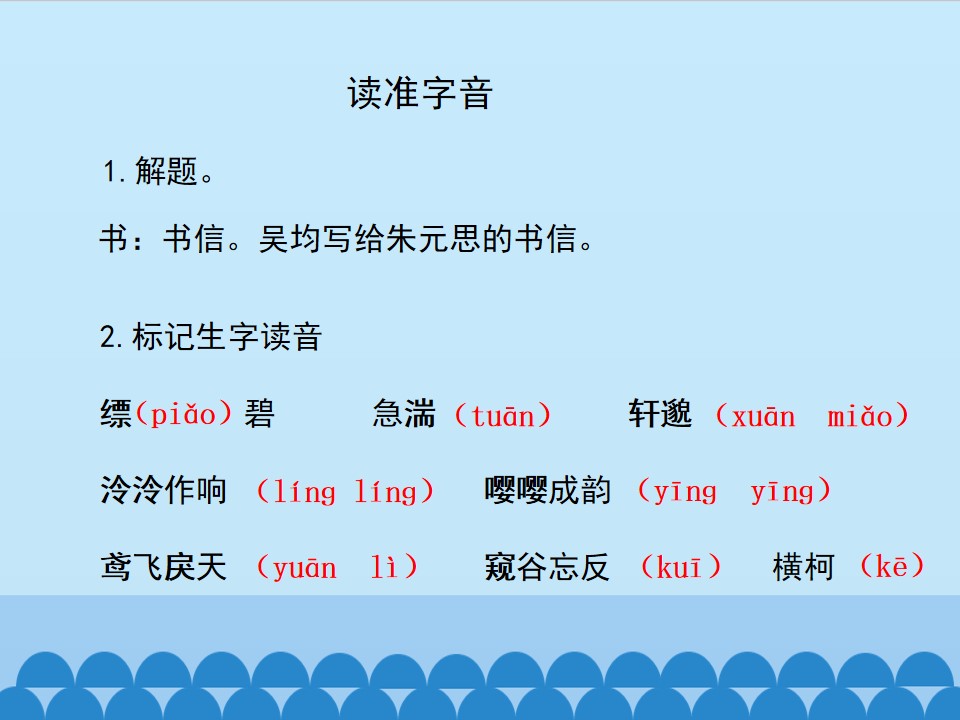 读准字音

1.解题。

书：书信。吴均写给朱元思的书信。

2.标记生字读音

缥(piǎo)碧 急湍（tuān） 轩邈（xuān miǎo）

泠泠作响（líng líng） 嘤嘤成韵（yīng yīng）

鸢飞戾天（yuān lì） 窥谷忘反（kuī） 横柯（kē）